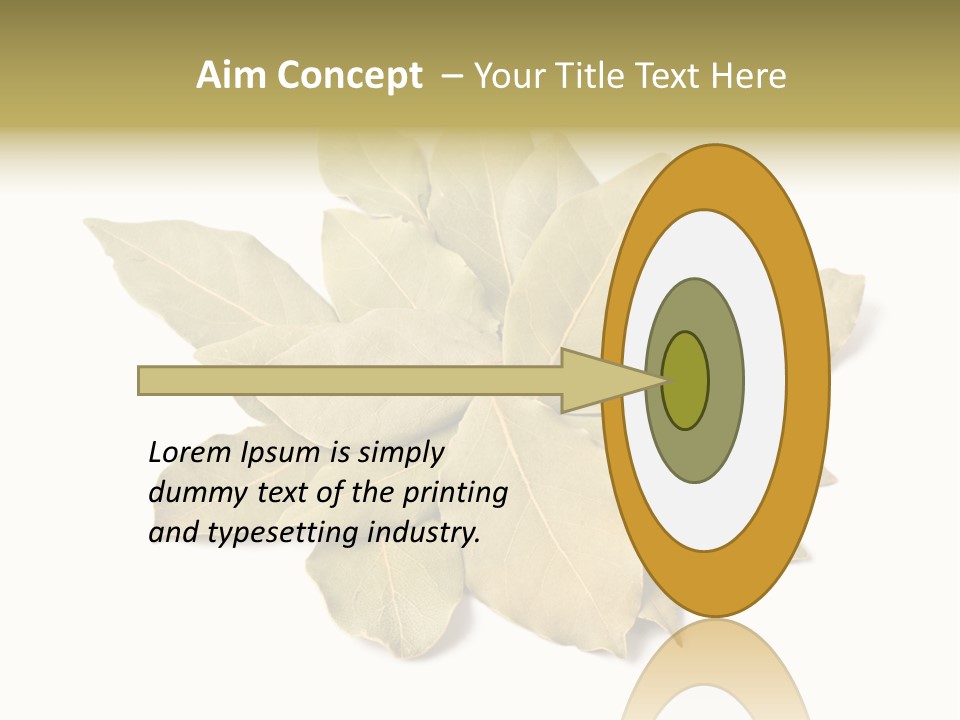 Aim Concept – Your Title Text Here

Lorem Ipsum is simply dummy text of the printing and typesetting industry.